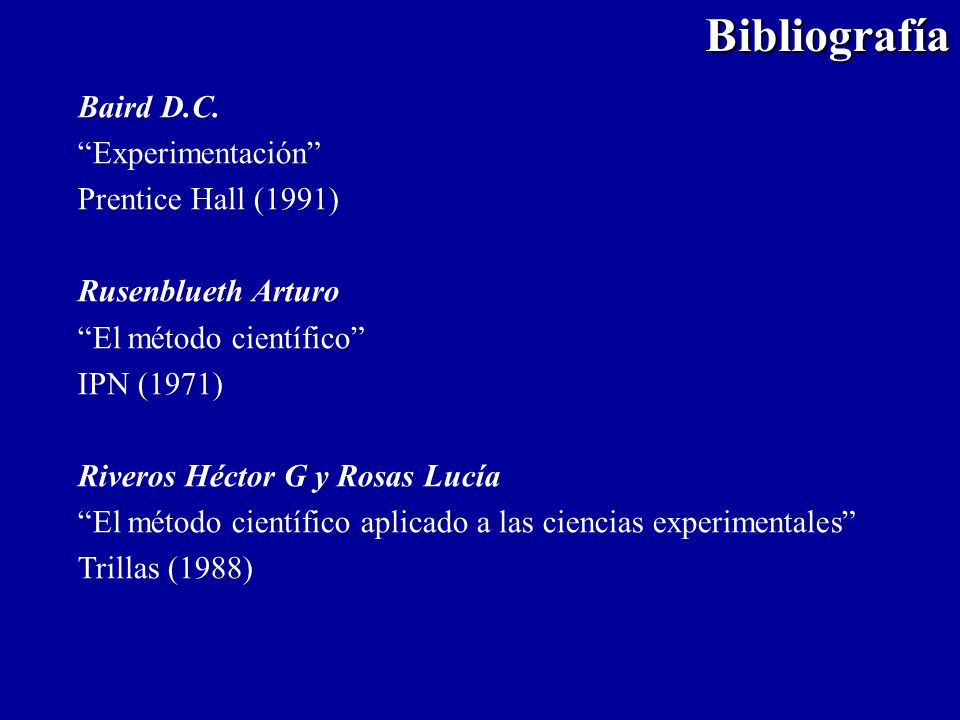 Bibliografía

Baird D.C.
“Experimentación”
Prentice Hall (1991)

Rusenblueth Arturo
“El método científico”
IPN (1971)

Riveros Héctor G y Rosas Lucía
“El método científico aplicado a las ciencias experimentales”
Trillas (1988)